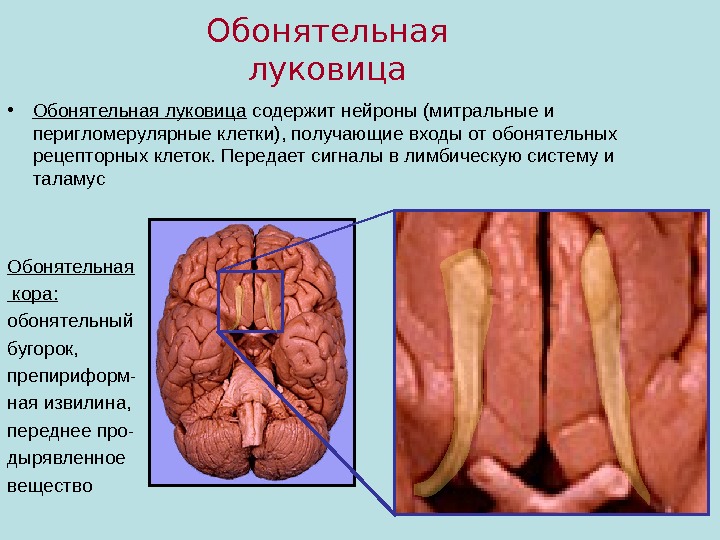 Обонятельная луковица

• Обонятельная луковица содержит нейроны (митральные и перигломерулярные клетки), получающие входы от обонятельных рецепторных клеток. Передает сигналы в лимбическую систему и таламус

Обонятельная кора: обонятельный бугорок, препириформная извилина, переднее продырявленное вещество